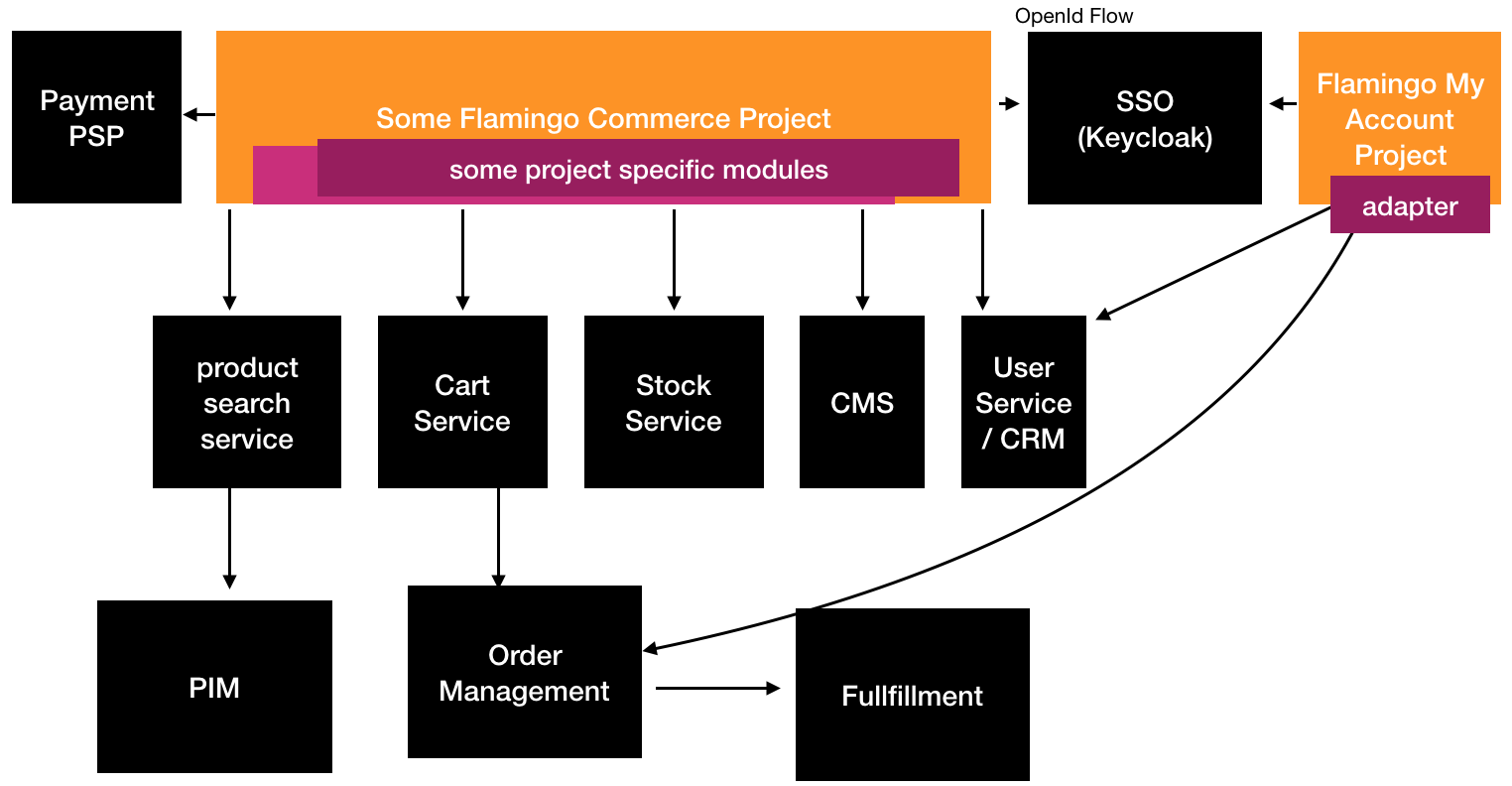 OpenId Flow

Payment PSP

Some Flamingo Commerce Project

some project specific modules

SSO (Keycloak)

Flamingo My Account Project

adapter

product search service

Cart Service

Stock Service

CMS

User Service / CRM

PIM

Order Management

Fullfillment